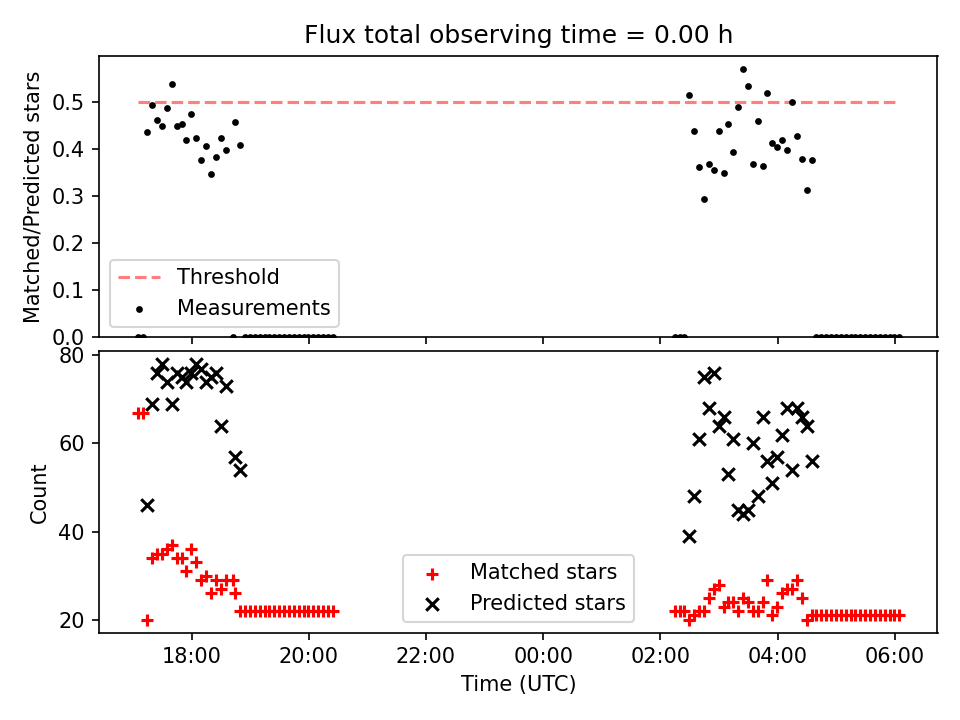 Flux total observing time = 0.00 h

Matched/Predicted stars

0.5
0.4
0.3
0.2
0.1
0.0

Threshold
Measurements

Count

80
60
40
20

Matched stars
Predicted stars

18:00
20:00
22:00
00:00
02:00
04:00
06:00

Time (UTC)